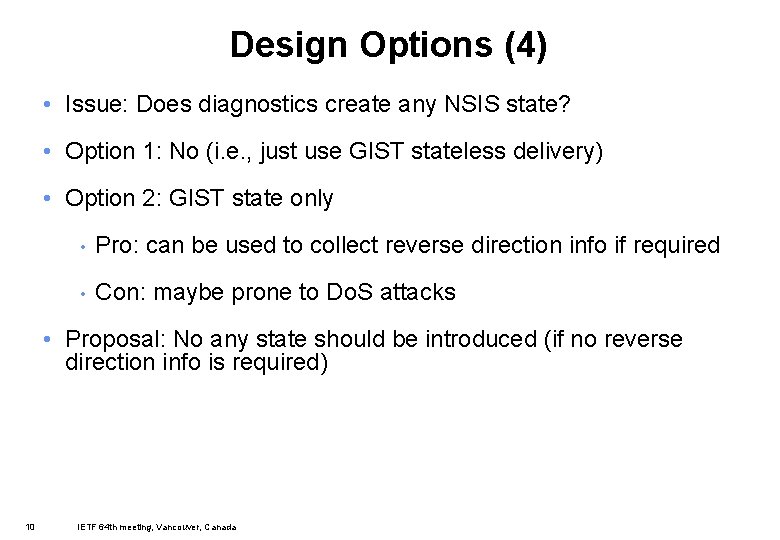 Design Options (4)

• Issue: Does diagnostics create any NSIS state?

• Option 1: No (i.e., just use GIST stateless delivery)

• Option 2: GIST state only

• Pro: can be used to collect reverse direction info if required

• Con: maybe prone to DoS attacks

• Proposal: No any state should be introduced (if no reverse direction info is required)

10 IETF 64th meeting, Vancouver, Canada